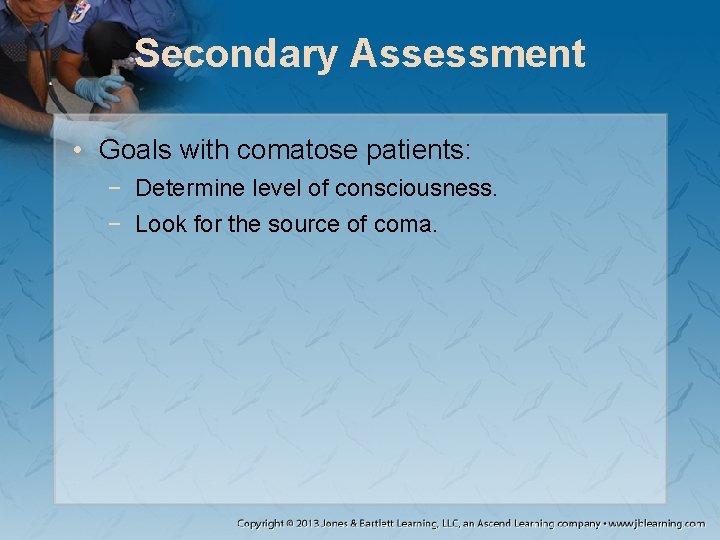 Secondary Assessment

• Goals with comatose patients:
 − Determine level of consciousness.
 − Look for the source of coma.

Copyright © 2013 Jones & Bartlett Learning, LLC, an Ascend Learning company • www.jblearning.com